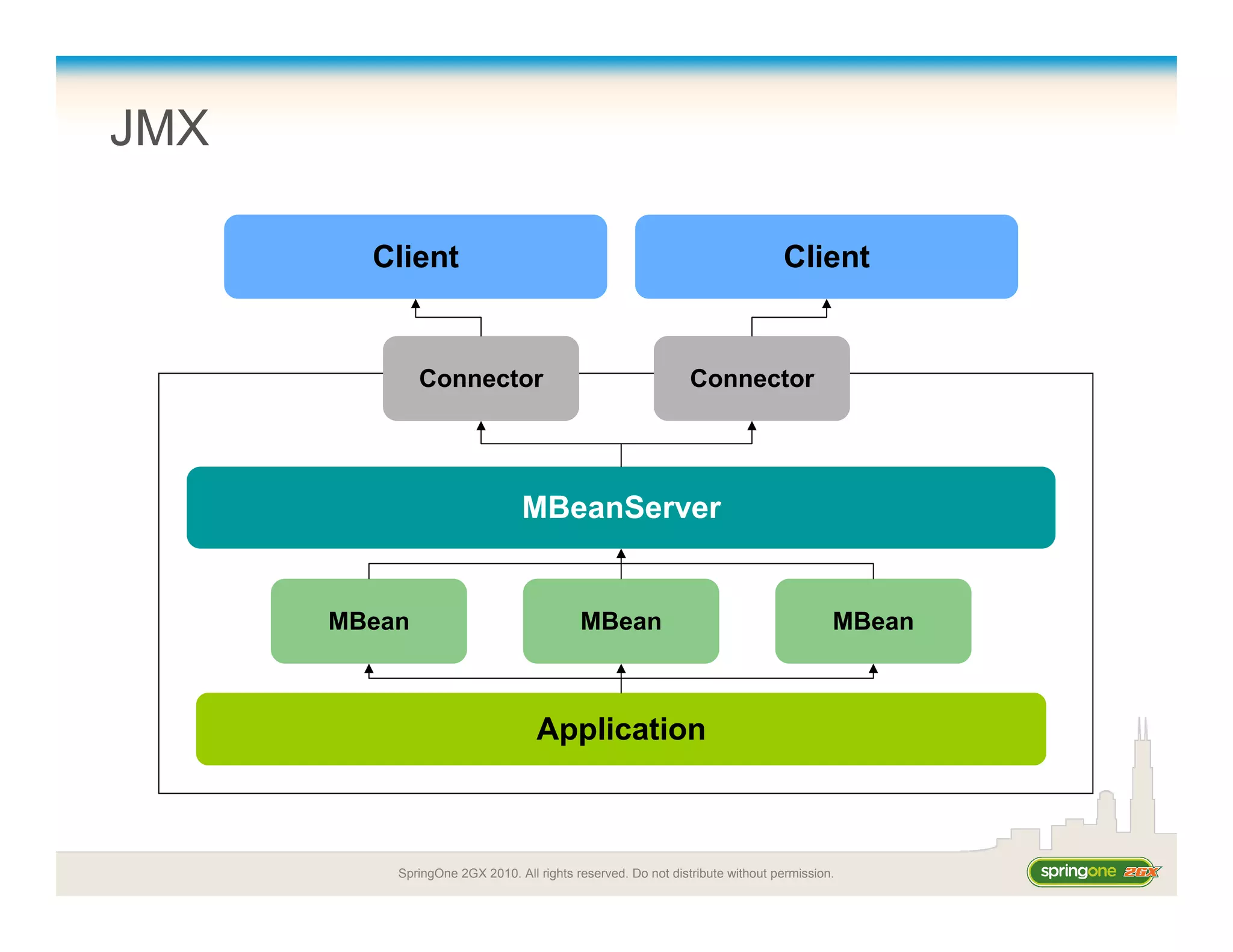 JMX

Client

Client

Connector

Connector

MBeanServer

MBean

MBean

MBean

Application

SpringOne 2GX 2010. All rights reserved. Do not distribute without permission.

springone 2GX